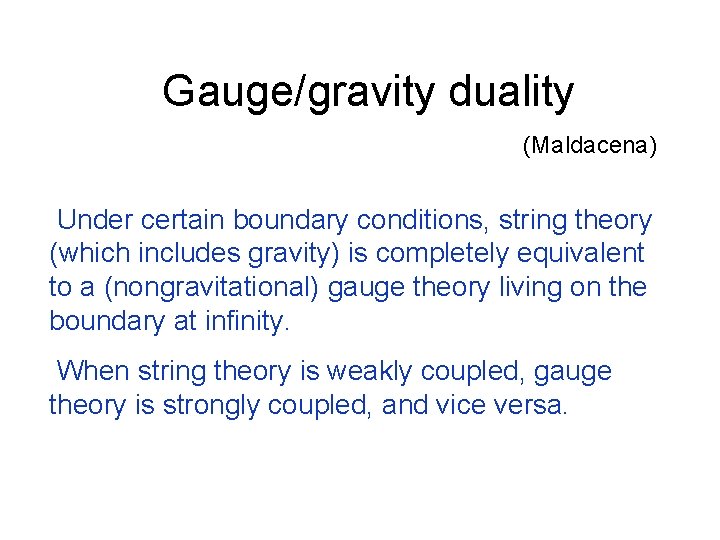 Gauge/gravity duality

(Maldacena)

Under certain boundary conditions, string theory (which includes gravity) is completely equivalent to a (nongravitational) gauge theory living on the boundary at infinity.

When string theory is weakly coupled, gauge theory is strongly coupled, and vice versa.